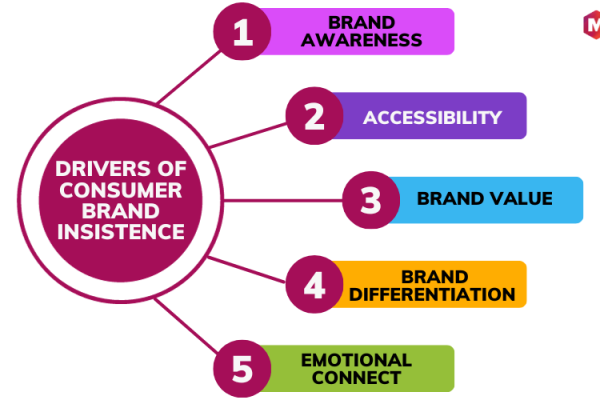 DRIVERS OF CONSUMER BRAND INSISTENCE

1 BRAND AWARENESS

2 ACCESSIBILITY

3 BRAND VALUE

4 BRAND DIFFERENTIATION

5 EMOTIONAL CONNECT

M